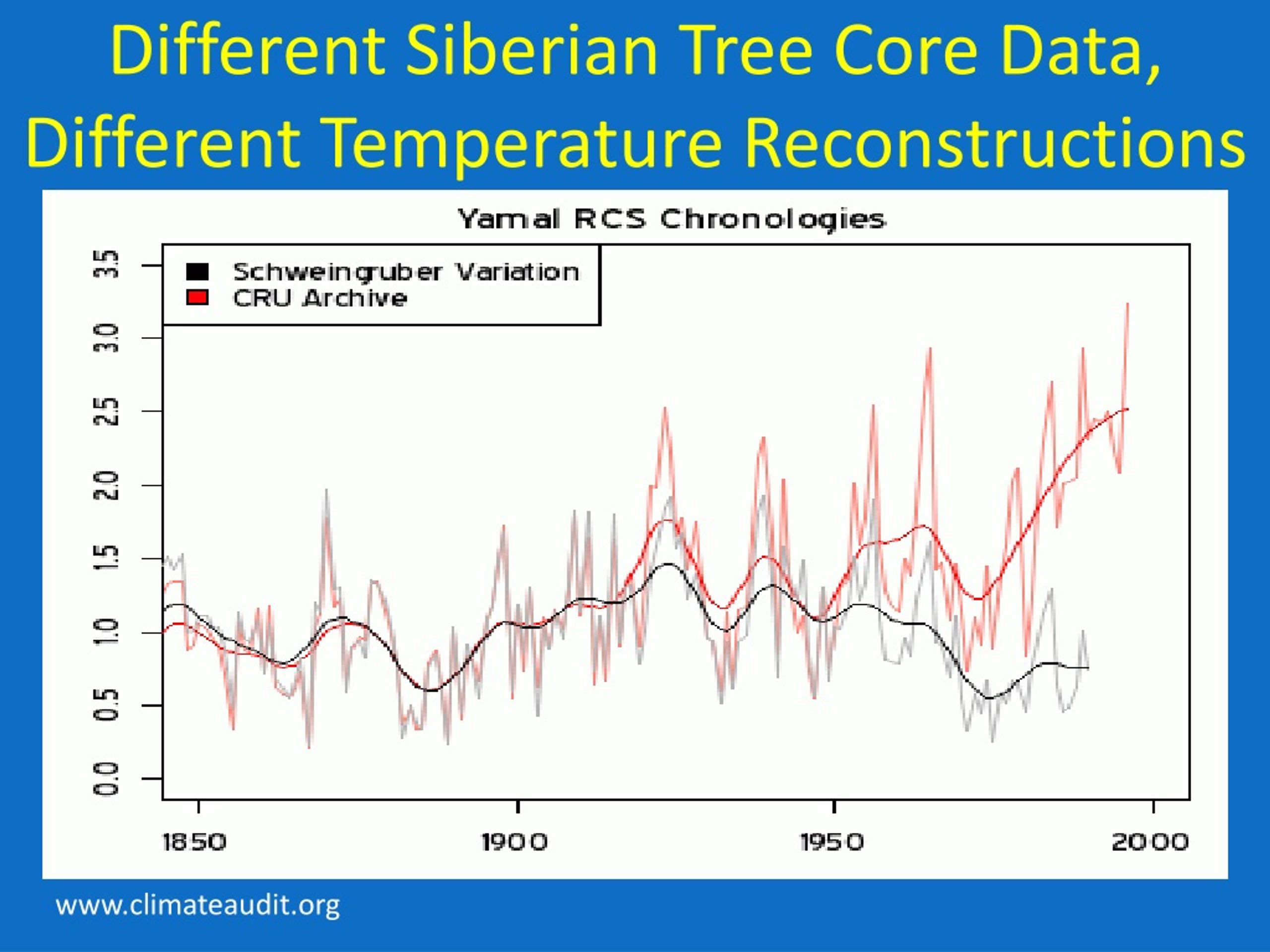 Different Siberian Tree Core Data, Different Temperature Reconstructions

Yamal RCS Chronologies

Schweingruber Variation
CRU Archive

3.5
3.0
2.5
2.0
1.5
1.0
0.5
0.0

1850
1900
1950
2000

www.climateaudit.org